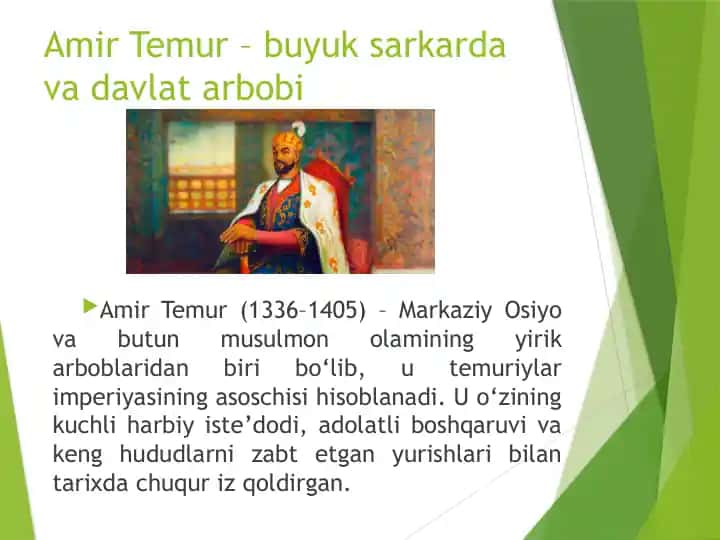 Amir Temur – buyuk sarkarda va davlat arbobi

Amir Temur (1336–1405) – Markaziy Osiyo va butun musulmon olamining yirik arboblaridan biri bo‘lib, u temuriylar imperiyasining asoschisi hisoblanadi. U o‘zining kuchli harbiy iste’dodi, adolatli boshqaruvi va keng hududlarni zabt etgan yurishlari bilan tarixda chuqur iz qoldirgan.